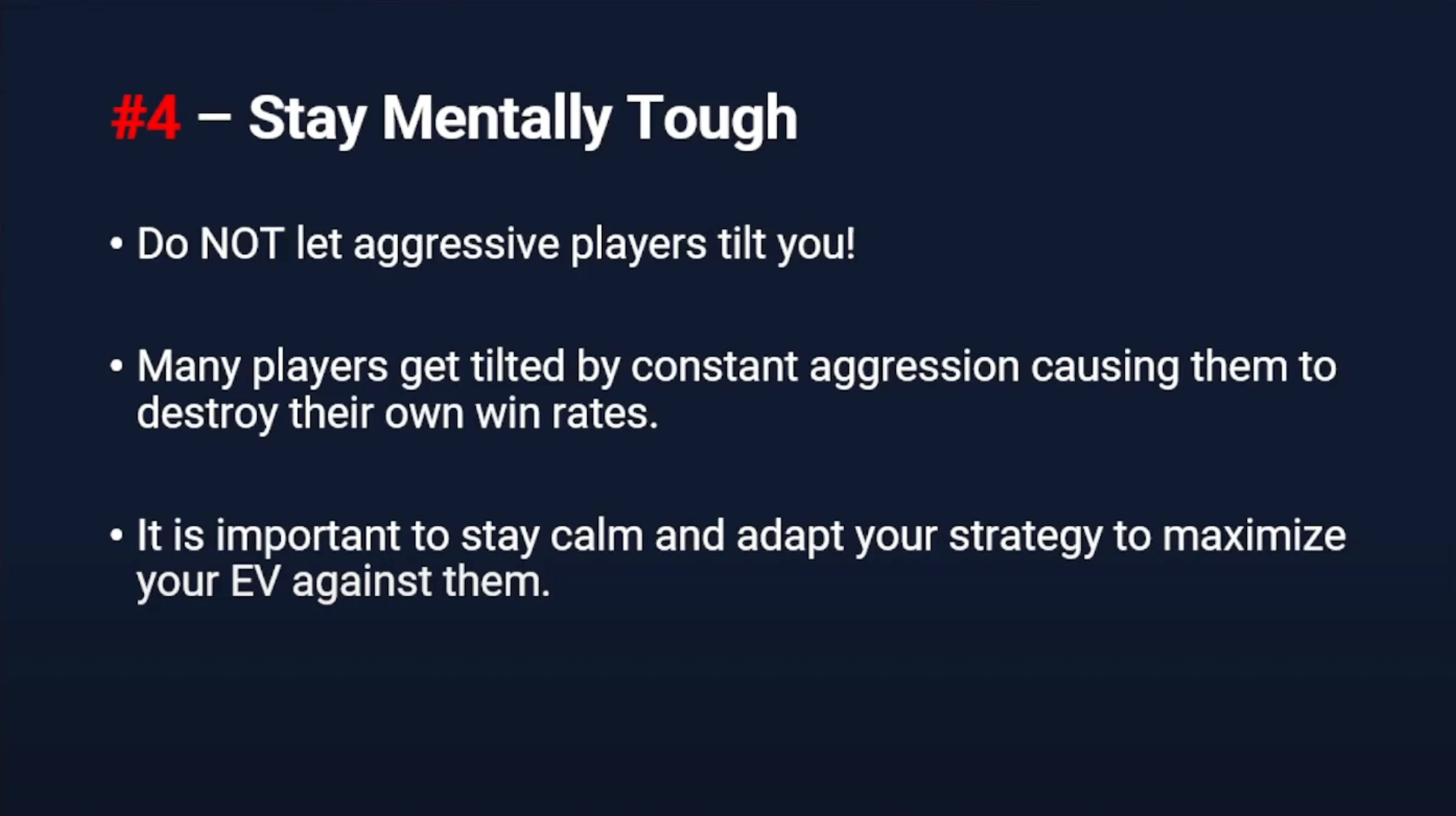 #4 – Stay Mentally Tough

• Do NOT let aggressive players tilt you!

• Many players get tilted by constant aggression causing them to destroy their own win rates.

• It is important to stay calm and adapt your strategy to maximize your EV against them.